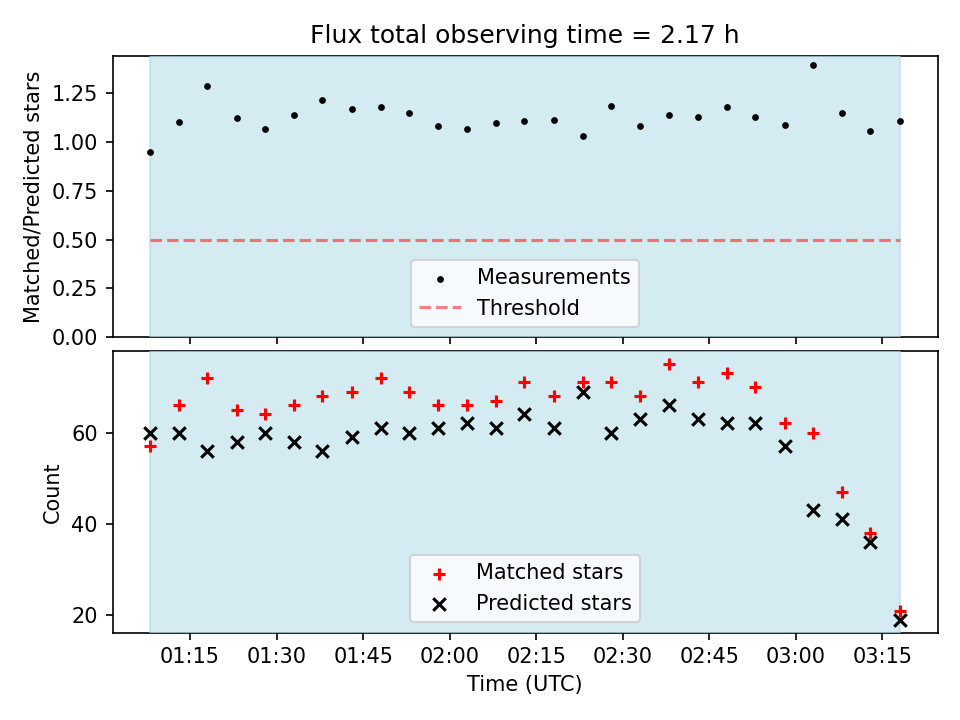 Flux total observing time = 2.17 h

Matched/Predicted stars
1.25
1.00
0.75
0.50
0.25
0.00

Measurements
Threshold

Count
60
40
20

Matched stars
Predicted stars

01:15
01:30
01:45
02:00
02:15
02:30
02:45
03:00
03:15
Time (UTC)